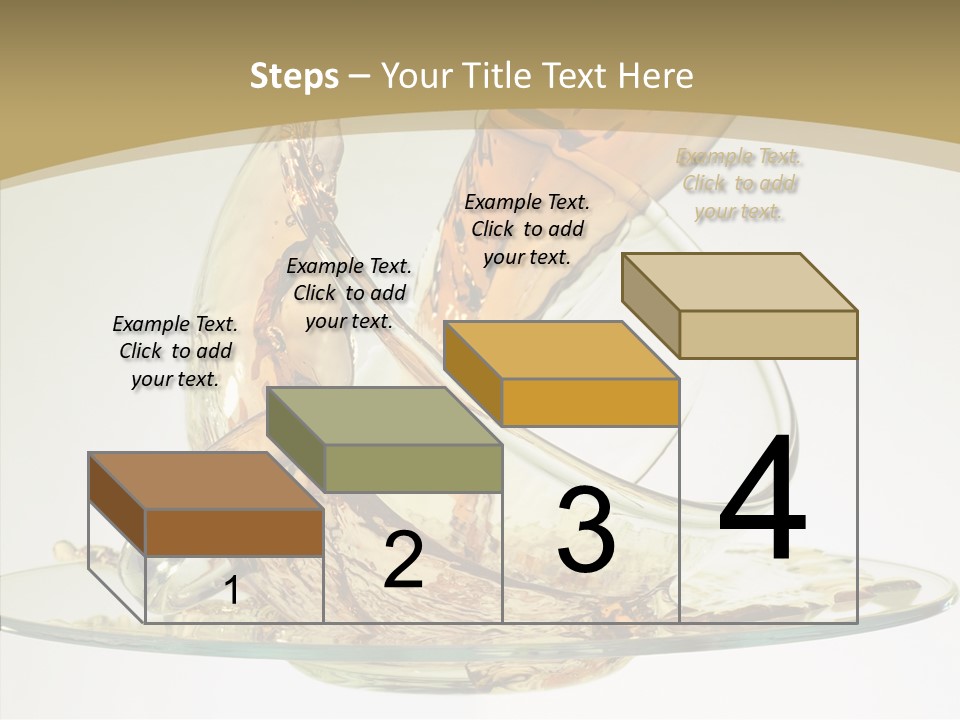 Steps – Your Title Text Here

Example Text. Click to add your text.

Example Text. Click to add your text.

Example Text. Click to add your text.

Example Text. Click to add your text.

1

2

3

4